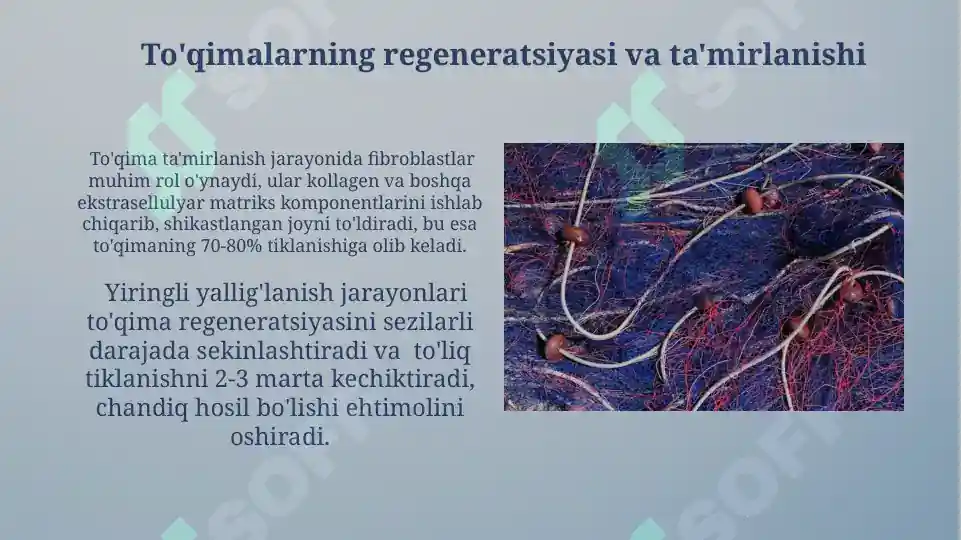 To'qimalarning regeneratsiyasi va ta'mirlanishi

To'qima ta'mirlanish jarayonida fibroblastlar muhim rol o'ynaydi, ular kollagen va boshqa ekstrasellulyar matriks komponentlarini ishlab chiqarib, shikastlangan joyni to'ldiradi, bu esa to'qimaning 70-80% tiklanishiga olib keladi.

Yiringli yallig'lanish jarayonlari to'qima regeneratsiyasini sezilarli darajada sekinlashtiradi va to'liq tiklanishni 2-3 marta kechiktiradi, chandiq hosil bo'lishi ehtimolini oshiradi.

SOFT SOFT SOFT SOFT